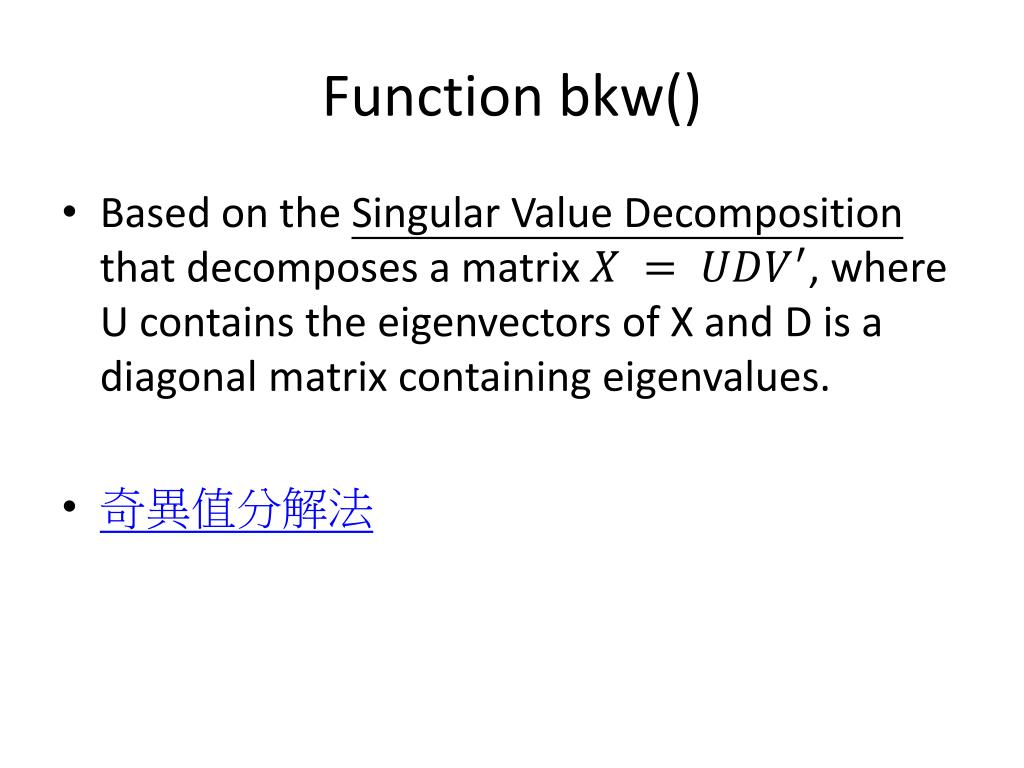 Function bkw()

• Based on the Singular Value Decomposition that decomposes a matrix $X = UDV'$, where U contains the eigenvectors of X and D is a diagonal matrix containing eigenvalues.

• 奇異值分解法